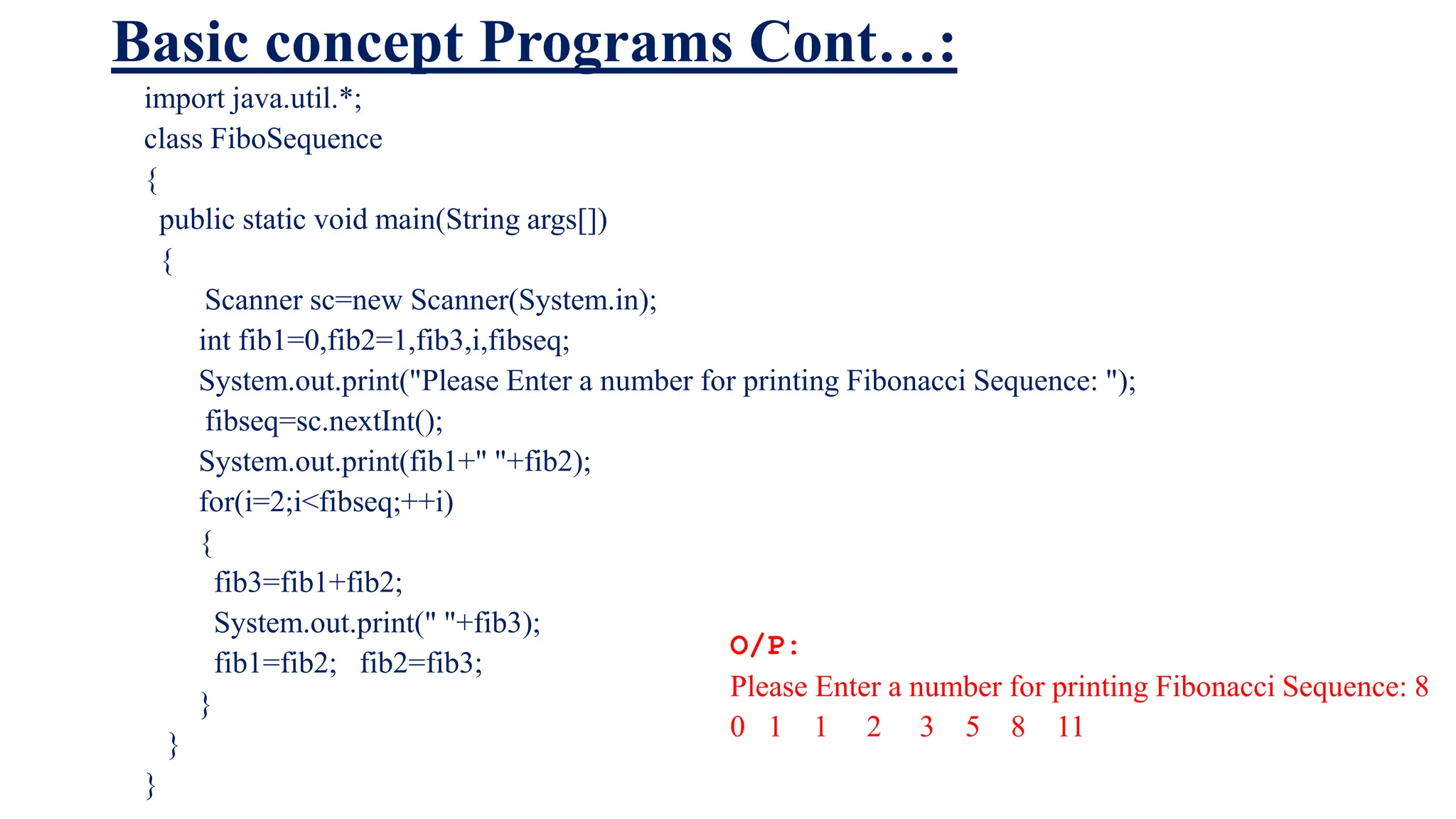 Basic concept Programs Cont…:

import java.util.*;
class FiboSequence
{
public static void main(String args[])
{
Scanner sc=new Scanner(System.in);
int fib1=0,fib2=1,fib3,i,fibseq;
System.out.print("Please Enter a number for printing Fibonacci Sequence: ");
fibseq=sc.nextInt();
System.out.print(fib1+" "+fib2);
for(i=2;i<fibseq;++i)
{
fib3=fib1+fib2;
System.out.print(" "+fib3);
fib1=fib2; fib2=fib3;
}
}
}

O/P:
Please Enter a number for printing Fibonacci Sequence: 8
0 1 1 2 3 5 8 11